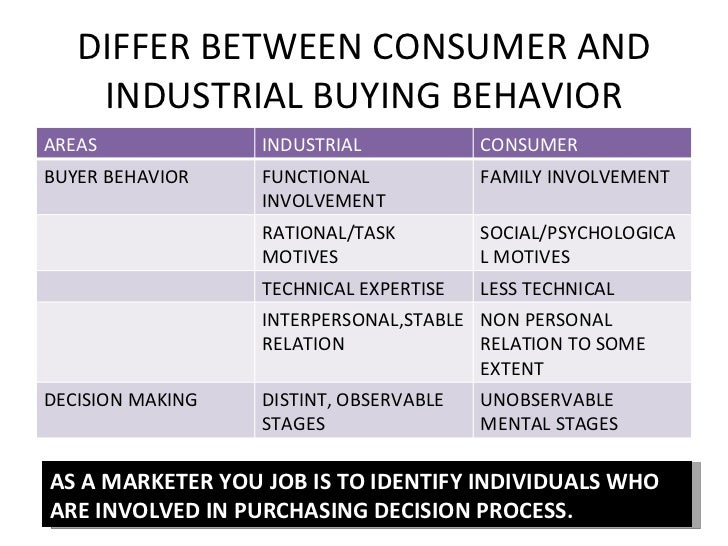 DIFFER BETWEEN CONSUMER AND INDUSTRIAL BUYING BEHAVIOR

| AREAS | INDUSTRIAL | CONSUMER |
|---|---|---|
| BUYER BEHAVIOR | FUNCTIONAL INVOLVEMENT | FAMILY INVOLVEMENT |
| | RATIONAL/TASK MOTIVES | SOCIAL/PSYCHOLOGICAL MOTIVES |
| | TECHNICAL EXPERTISE | LESS TECHNICAL |
| | INTERPERSONAL,STABLE RELATION | NON PERSONAL RELATION TO SOME EXTENT |
| DECISION MAKING | DISTINT, OBSERVABLE STAGES | UNOBSERVABLE MENTAL STAGES |

AS A MARKETER YOU JOB IS TO IDENTIFY INDIVIDUALS WHO ARE INVOLVED IN PURCHASING DECISION PROCESS.